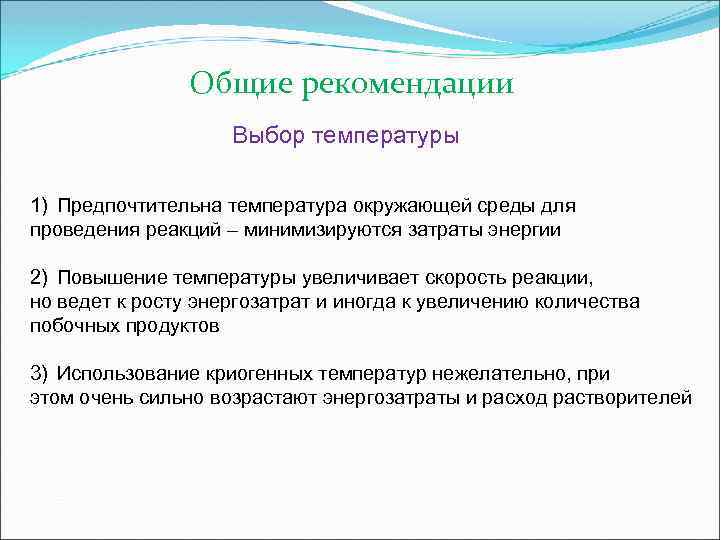 Общие рекомендации

Выбор температуры

1) Предпочтительна температура окружающей среды для проведения реакций – минимизируются затраты энергии

2) Повышение температуры увеличивает скорость реакции, но ведет к росту энергозатрат и иногда к увеличению количества побочных продуктов

3) Использование криогенных температур нежелательно, при этом очень сильно возрастают энергозатраты и расход растворителей